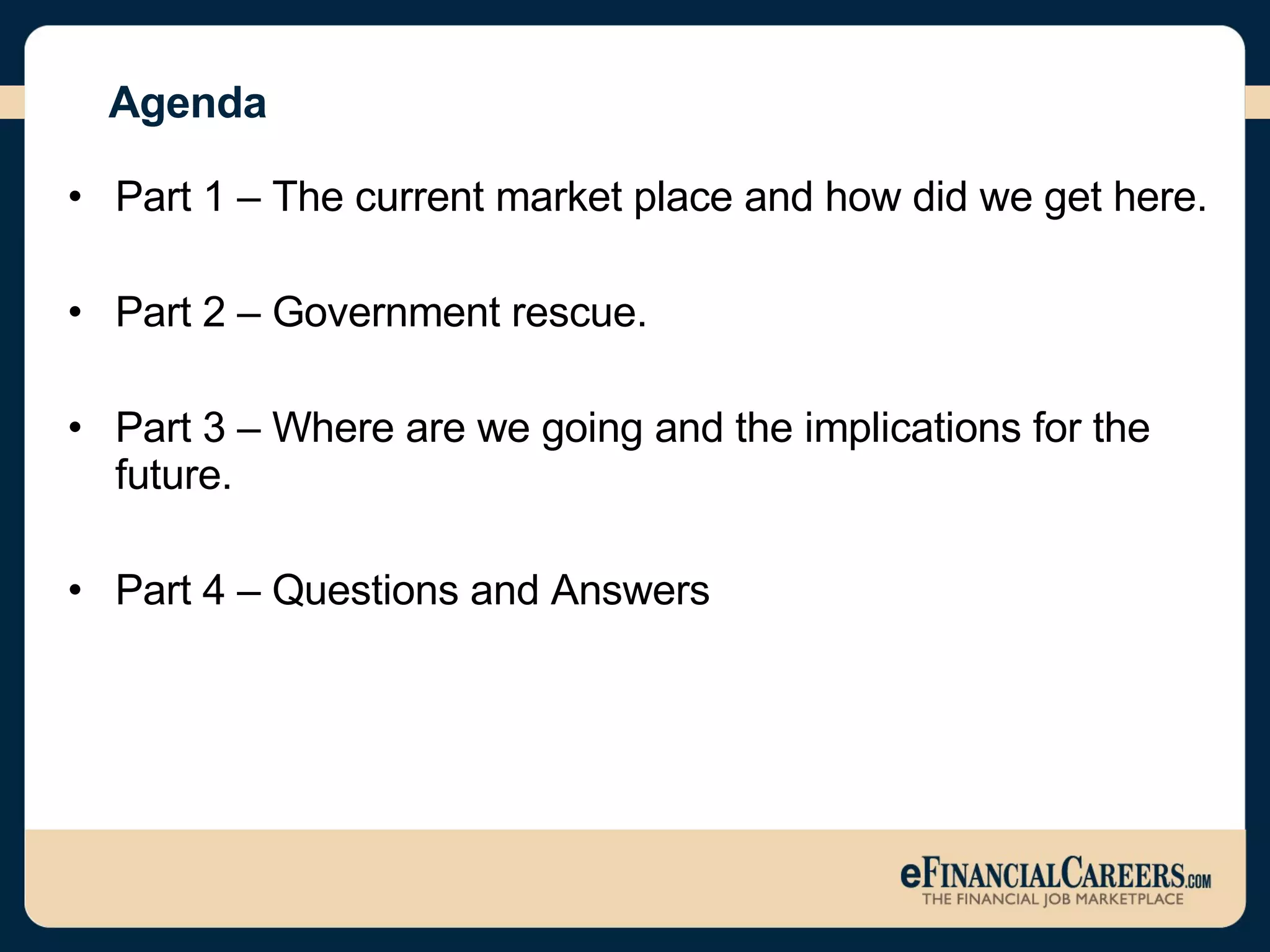 Agenda

• Part 1 – The current market place and how did we get here.

• Part 2 – Government rescue.

• Part 3 – Where are we going and the implications for the future.

• Part 4 – Questions and Answers

eFINANCIALCAREERS.COM
THE FINANCIAL JOB MARKETPLACE